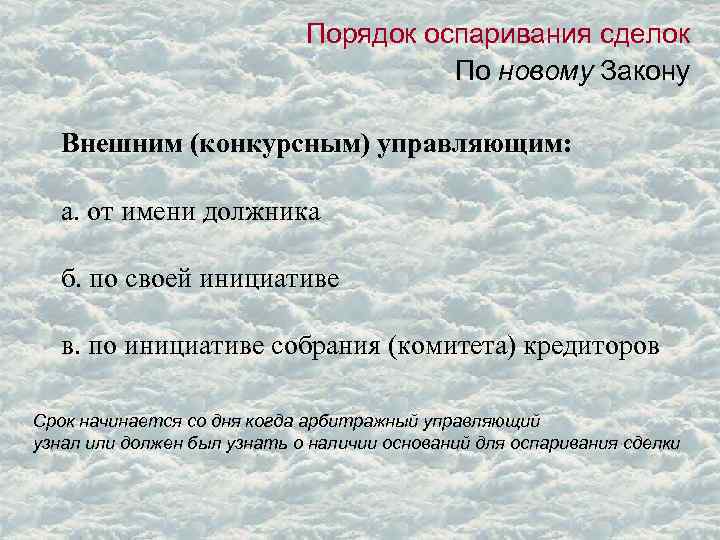 Порядок оспаривания сделок
По новому Закону

Внешним (конкурсным) управляющим:

а. от имени должника

б. по своей инициативе

в. по инициативе собрания (комитета) кредиторов

Срок начинается со дня когда арбитражный управляющий узнал или должен был узнать о наличии оснований для оспаривания сделки